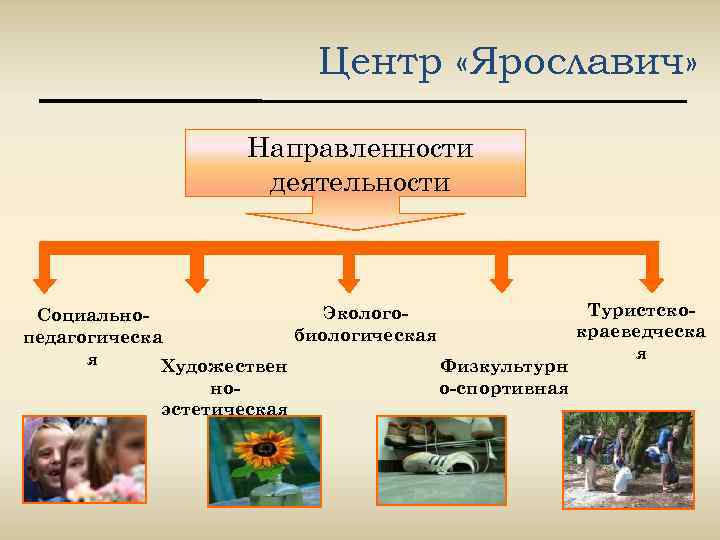 Центр «Ярославич»

Направленности деятельности

Социально-педагогическая

Художественно-эстетическая

Эколого-биологическая

Физкультурно-спортивная

Туристско-краеведческая